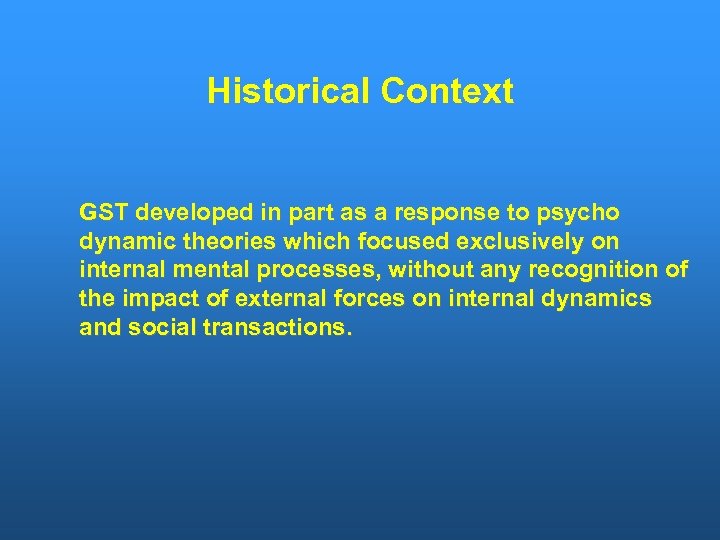 Historical Context

GST developed in part as a response to psycho dynamic theories which focused exclusively on internal mental processes, without any recognition of the impact of external forces on internal dynamics and social transactions.